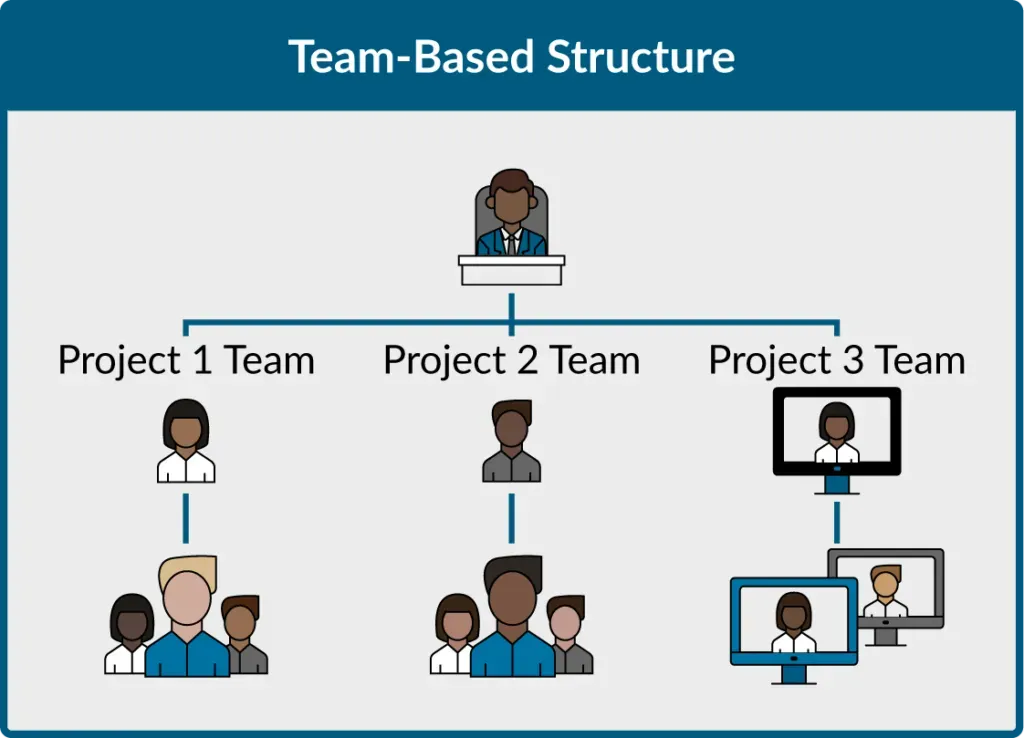 Team-Based Structure

Project 1 Team

Project 2 Team

Project 3 Team